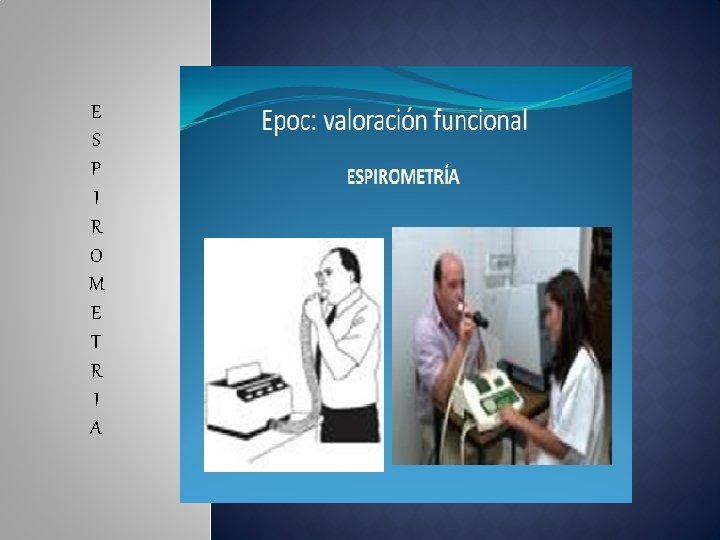 ESPIROMETRIA

Epoc: valoración funcional

ESPIROMETRÍA